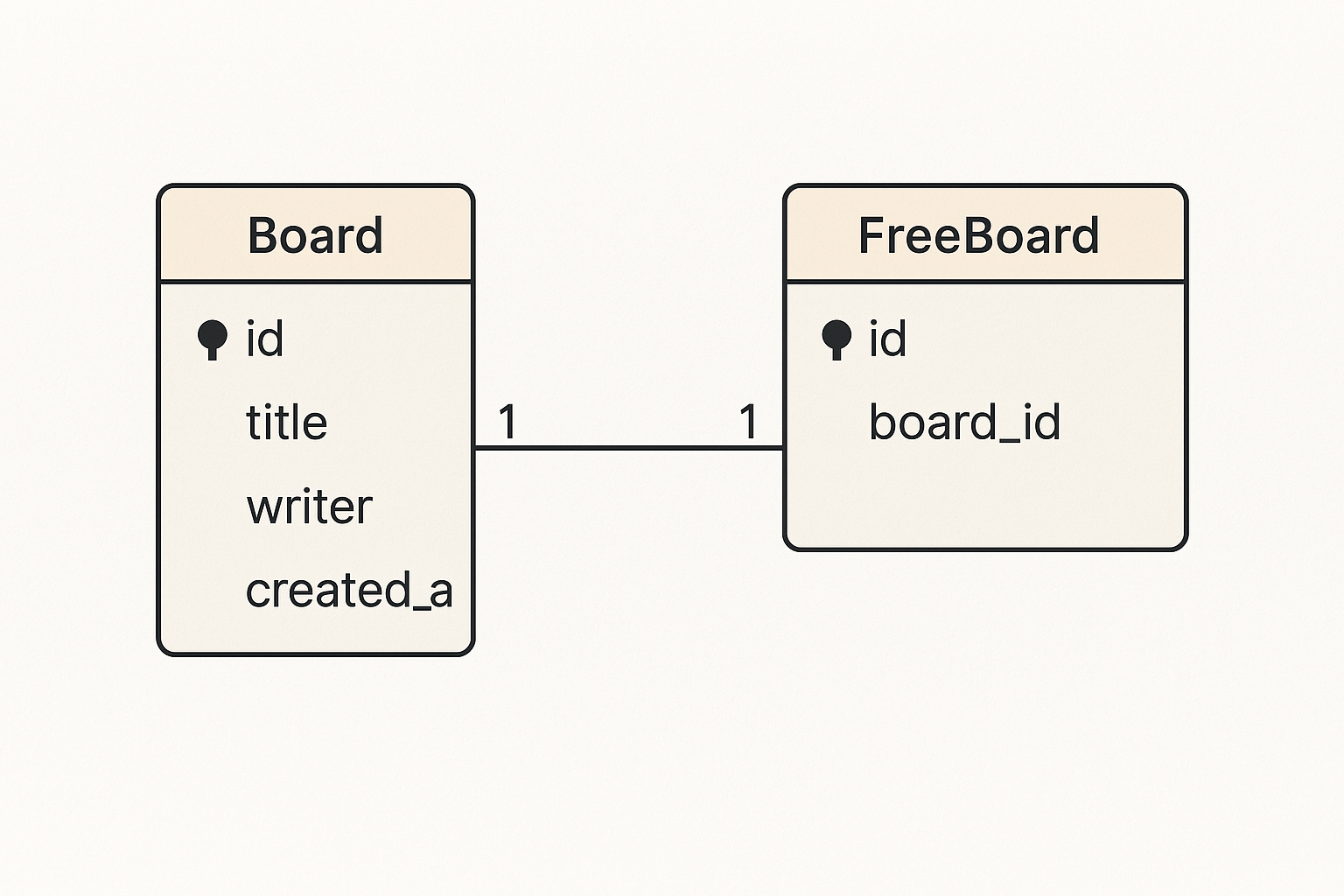 Board

id
title
writer
created_a

1

1

FreeBoard

id
board_id